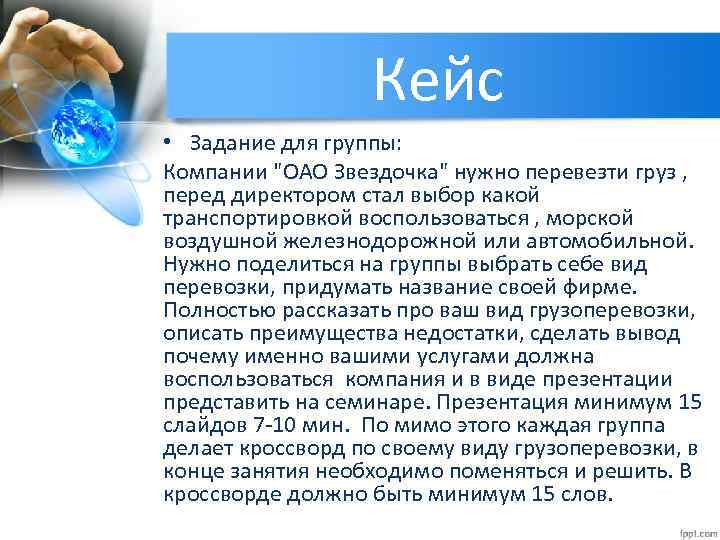 Кейс

• Задание для группы:

Компании "ОАО Звездочка" нужно перевезти груз , перед директором стал выбор какой транспортировкой воспользоваться , морской воздушной железнодорожной или автомобильной. Нужно поделиться на группы выбрать себе вид перевозки, придумать название своей фирме. Полностью рассказать про ваш вид грузоперевозки, описать преимущества недостатки, сделать вывод почему именно вашими услугами должна воспользоваться компания и в виде презентации представить на семинаре. Презентация минимум 15 слайдов 7-10 мин. По мимо этого каждая группа делает кроссворд по своему виду грузоперевозки, в конце занятия необходимо поменяться и решить. В кроссворде должно быть минимум 15 слов.

fppt.com